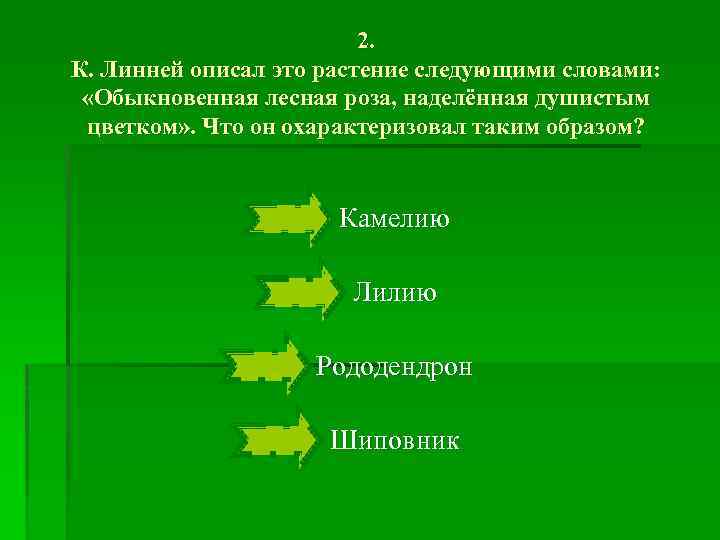 2.
К. Линней описал это растение следующими словами: «Обыкновенная лесная роза, наделённая душистым цветком». Что он охарактеризовал таким образом?

Камелию

Лилию

Рододендрон

Шиповник